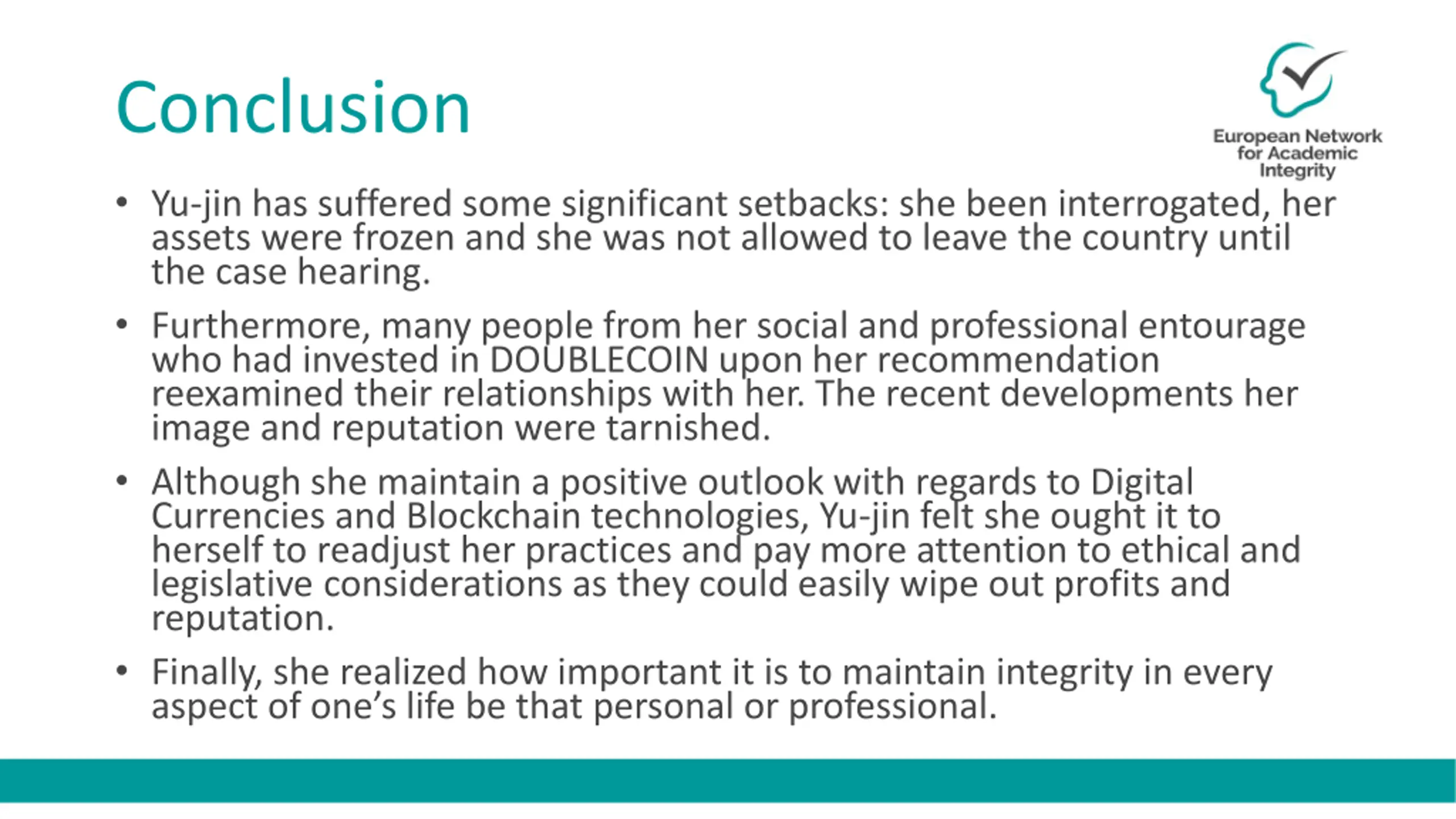 Conclusion

European Network for Academic Integrity

• Yu-jin has suffered some significant setbacks: she been interrogated, her assets were frozen and she was not allowed to leave the country until the case hearing.

• Furthermore, many people from her social and professional entourage who had invested in DOUBLECOIN upon her recommendation reexamined their relationships with her. The recent developments her image and reputation were tarnished.

• Although she maintain a positive outlook with regards to Digital Currencies and Blockchain technologies, Yu-jin felt she ought it to herself to readjust her practices and pay more attention to ethical and legislative considerations as they could easily wipe out profits and reputation.

• Finally, she realized how important it is to maintain integrity in every aspect of one's life be that personal or professional.